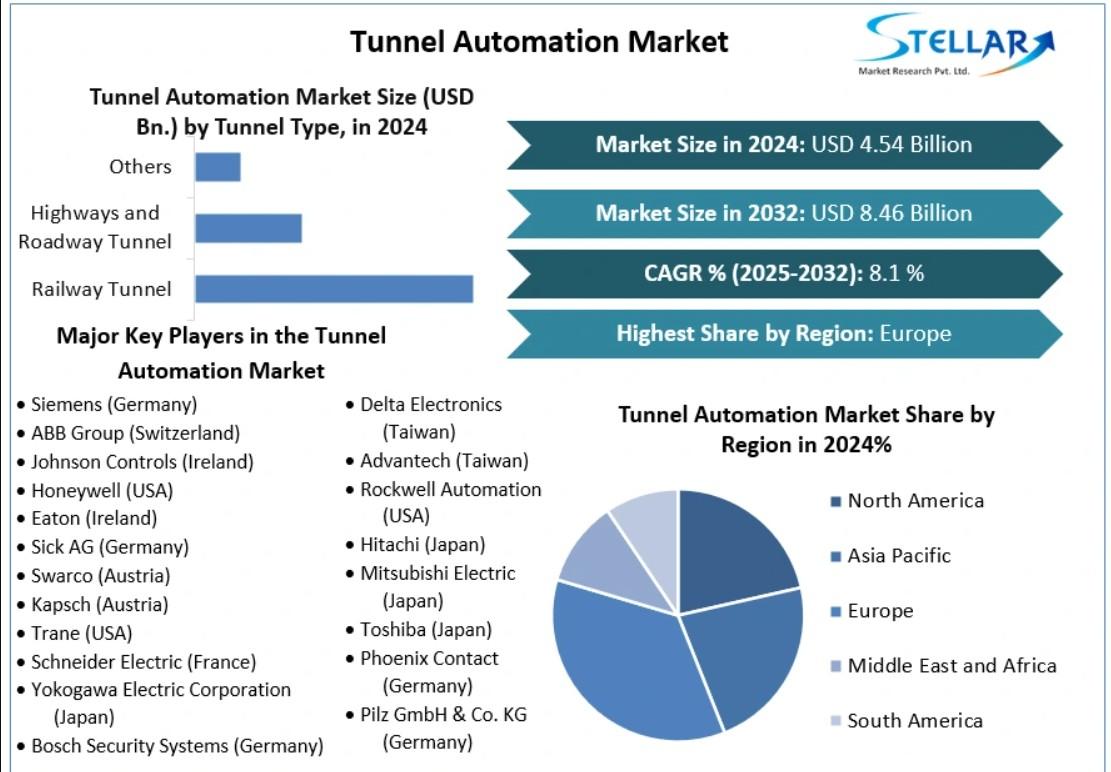 Tunnel Automation Market

STELLAR
Market Research Pvt. Ltd.

Tunnel Automation Market Size (USD Bn.) by Tunnel Type, in 2024

Others
Highways and Roadway Tunnel
Railway Tunnel

Market Size in 2024: USD 4.54 Billion

Market Size in 2032: USD 8.46 Billion

CAGR % (2025-2032): 8.1 %

Highest Share by Region: Europe

Major Key Players in the Tunnel Automation Market

• Siemens (Germany)
• ABB Group (Switzerland)
• Johnson Controls (Ireland)
• Honeywell (USA)
• Eaton (Ireland)
• Sick AG (Germany)
• Swarco (Austria)
• Kapsch (Austria)
• Trane (USA)
• Schneider Electric (France)
• Yokogawa Electric Corporation (Japan)
• Bosch Security Systems (Germany)

• Delta Electronics (Taiwan)
• Advantech (Taiwan)
• Rockwell Automation (USA)
• Hitachi (Japan)
• Mitsubishi Electric (Japan)
• Toshiba (Japan)
• Phoenix Contact (Germany)
• Pilz GmbH & Co. KG (Germany)

Tunnel Automation Market Share by Region in 2024%

North America
Asia Pacific
Europe
Middle East and Africa
South America